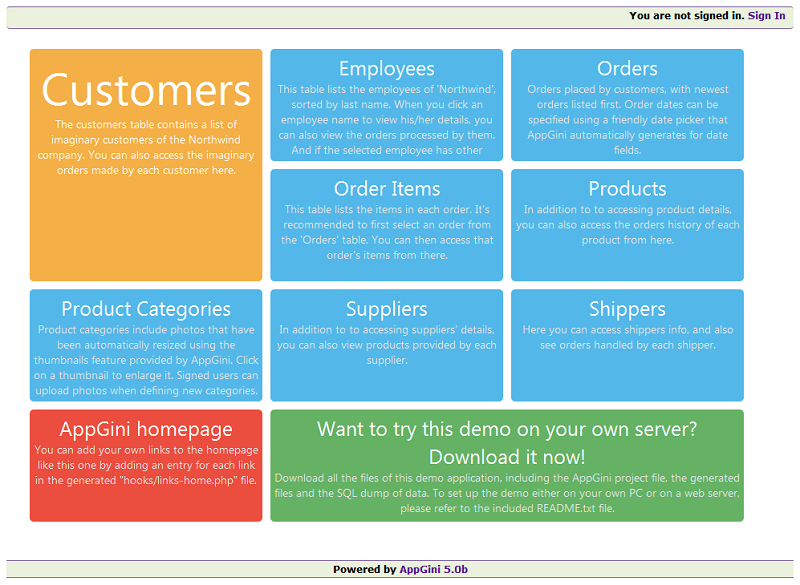 You are not signed in. Sign In

Customers
The customers table contains a list of imaginary customers of the Northwind company. You can also access the imaginary orders made by each customer here.

Employees
This table lists the employees of 'Northwind', sorted by last name. When you click an employee name to view his/her details, you can also view the orders processed by them. And if the selected employee has other

Orders
Orders placed by customers, with newest orders listed first. Order dates can be specified using a friendly date picker that AppGini automatically generates for date fields.

Order Items
This table lists the items in each order. It's recommended to first select an order from the 'Orders' table. You can then access that order's items from there.

Products
In addition to to accessing product details, you can also access the orders history of each product from here.

Product Categories
Product categories include photos that have been automatically resized using the thumbnails feature provided by AppGini. Click on a thumbnail to enlarge it. Signed users can upload photos when defining new categories.

Suppliers
In addition to to accessing suppliers' details, you can also view products provided by each supplier.

Shippers
Here you can access shippers info, and also see orders handled by each shipper.

AppGini homepage
You can add your own links to the homepage like this one by adding an entry for each link in the generated "hooks/links-home.php" file.

Want to try this demo on your own server? Download it now!
Download all the files of this demo application, including the AppGini project file, the generated files and the SQL dump of data. To set up the demo either on your own PC or on a web server, please refer to the included README.txt file.

Powered by AppGini 5.0b